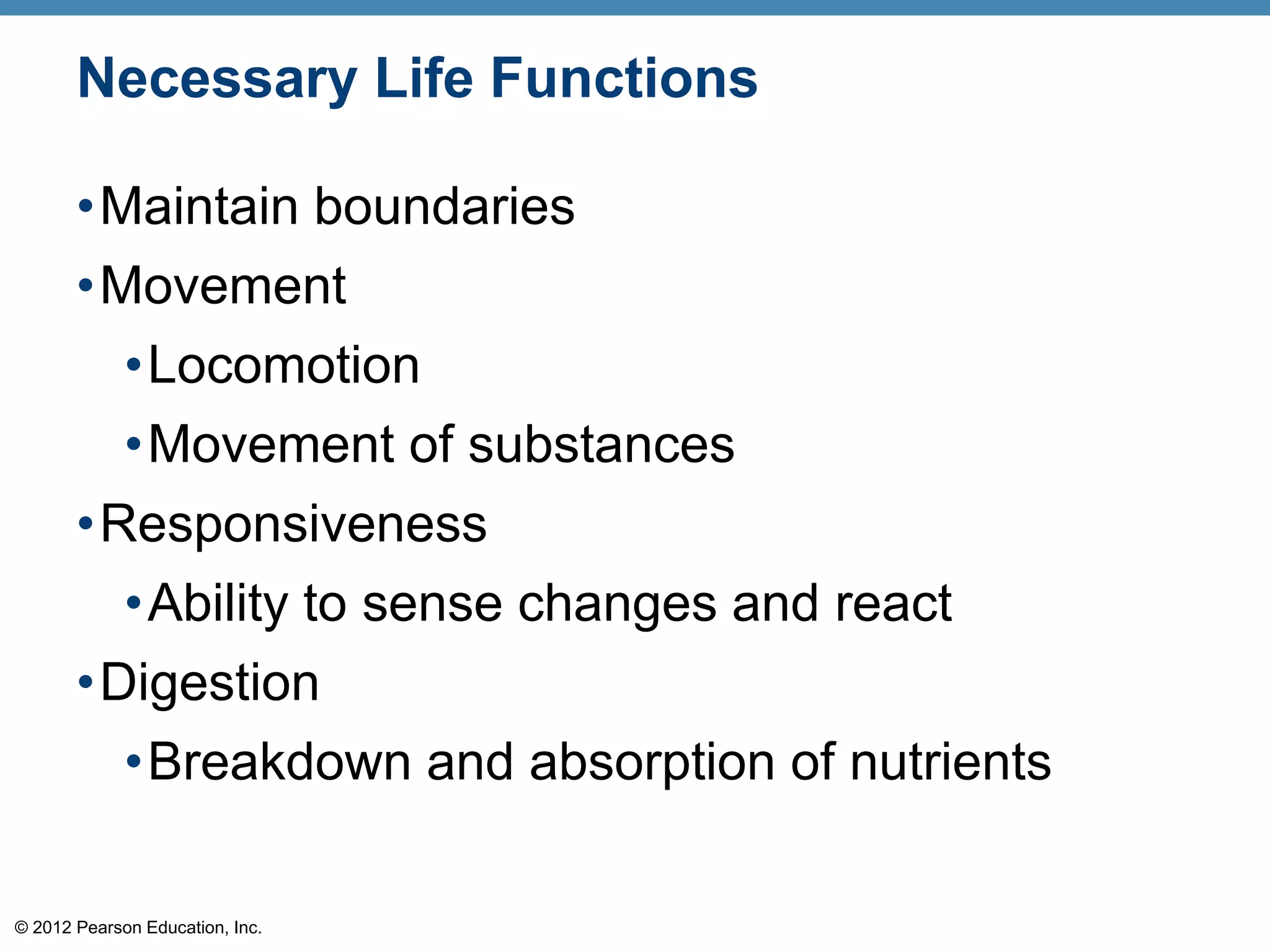 Necessary Life Functions

• Maintain boundaries
• Movement
  • Locomotion
  • Movement of substances
• Responsiveness
  • Ability to sense changes and react
• Digestion
  • Breakdown and absorption of nutrients

© 2012 Pearson Education, Inc.